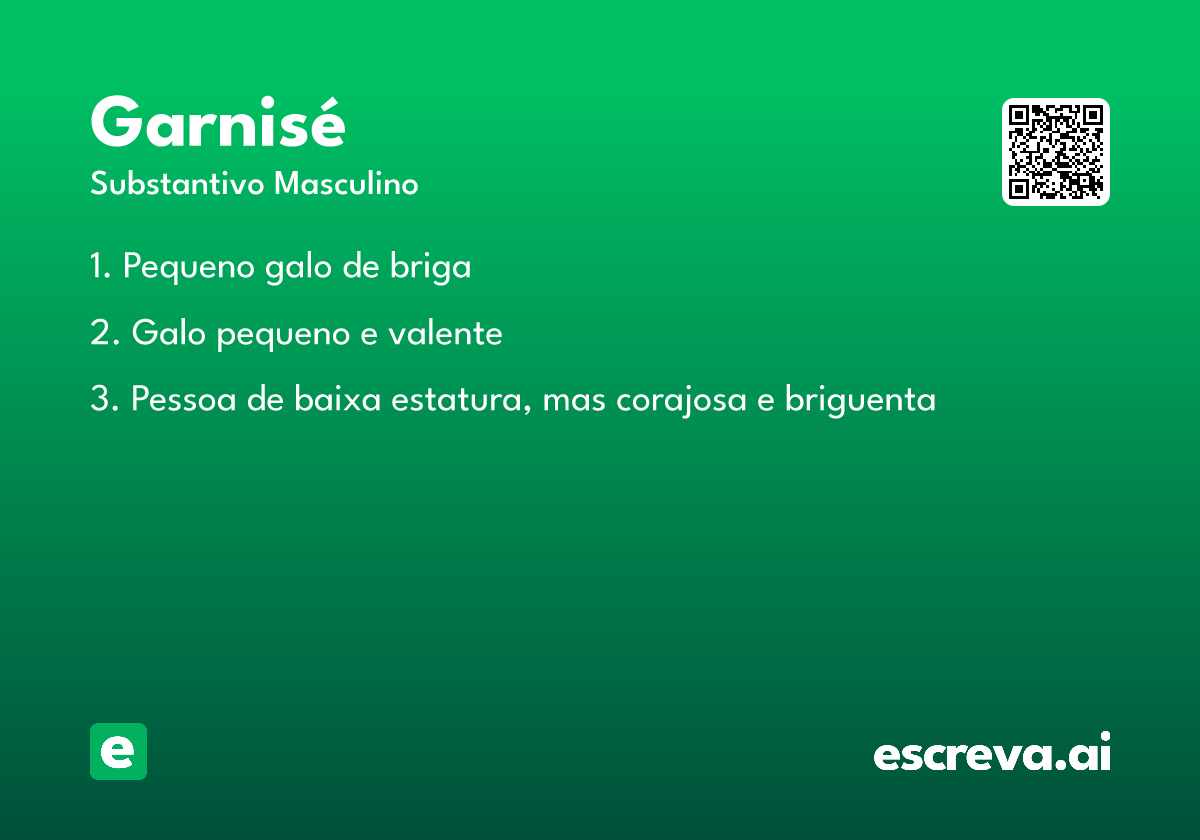 Garnisé
Substantivo Masculino

1. Pequeno galo de briga

2. Galo pequeno e valente

3. Pessoa de baixa estatura, mas corajosa e briguenta

e

escreva.ai